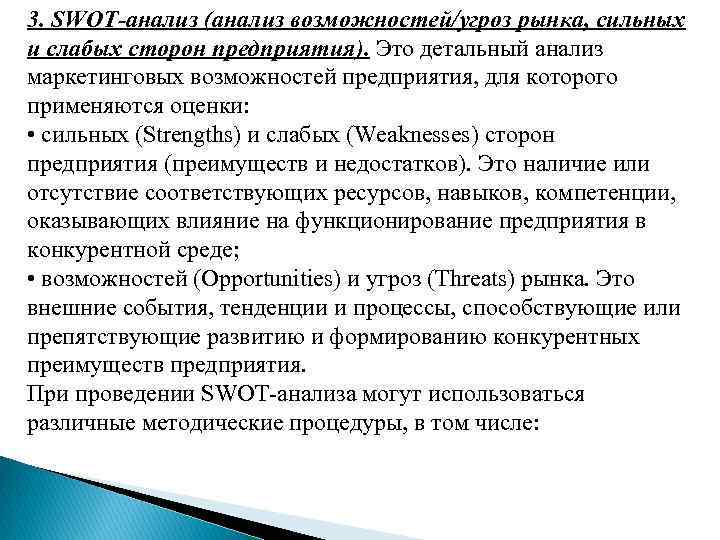 3. SWOT-анализ (анализ возможностей/угроз рынка, сильных и слабых сторон предприятия). Это детальный анализ маркетинговых возможностей предприятия, для которого применяются оценки:
• сильных (Strengths) и слабых (Weaknesses) сторон предприятия (преимуществ и недостатков). Это наличие или отсутствие соответствующих ресурсов, навыков, компетенции, оказывающих влияние на функционирование предприятия в конкурентной среде;
• возможностей (Opportunities) и угроз (Threats) рынка. Это внешние события, тенденции и процессы, способствующие или препятствующие развитию и формированию конкурентных преимуществ предприятия.
При проведении SWOT-анализа могут использоваться различные методические процедуры, в том числе: